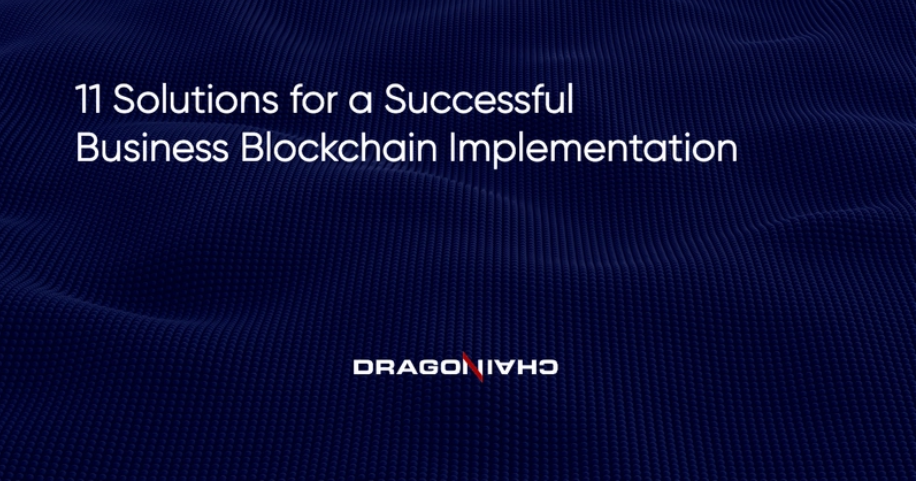 11 Solutions for a Successful Business Blockchain Implementation

DRAGONCHAIN